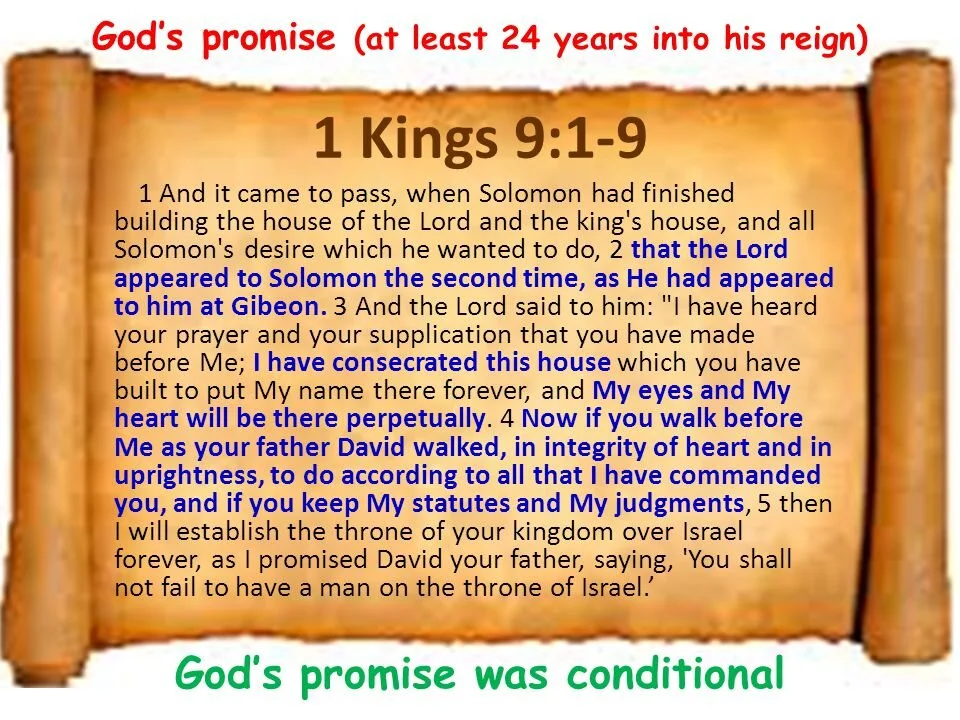 God's promise (at least 24 years into his reign)

1 Kings 9:1-9

1 And it came to pass, when Solomon had finished building the house of the Lord and the king's house, and all Solomon's desire which he wanted to do, 2 that the Lord appeared to Solomon the second time, as He had appeared to him at Gibeon. 3 And the Lord said to him: "I have heard your prayer and your supplication that you have made before Me; I have consecrated this house which you have built to put My name there forever, and My eyes and My heart will be there perpetually. 4 Now if you walk before Me as your father David walked, in integrity of heart and in uprightness, to do according to all that I have commanded you, and if you keep My statutes and My judgments, 5 then I will establish the throne of your kingdom over Israel forever, as I promised David your father, saying, 'You shall not fail to have a man on the throne of Israel.'

God's promise was conditional